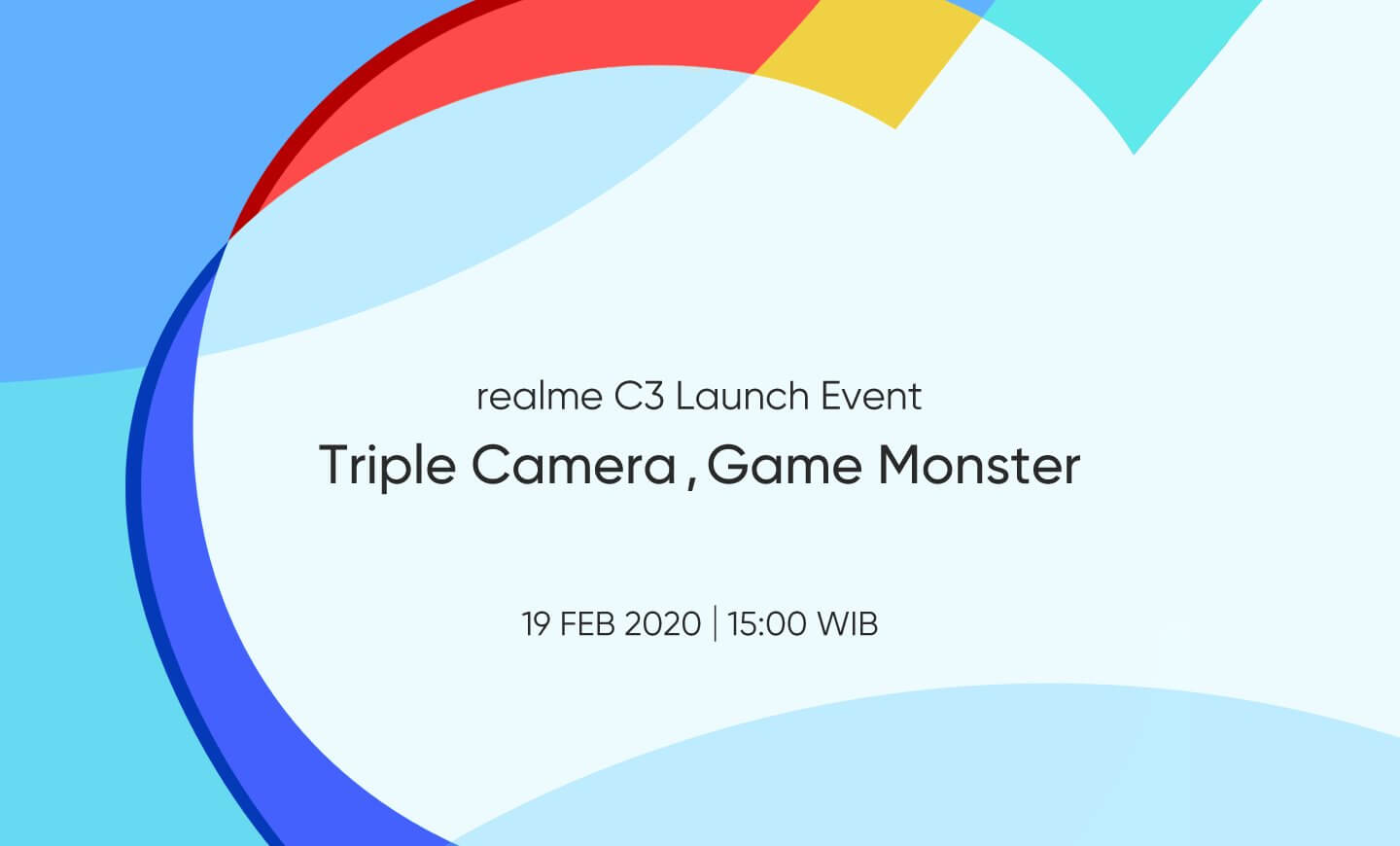 realme C3 Launch Event

Triple Camera , Game Monster

19 FEB 2020 | 15:00 WIB